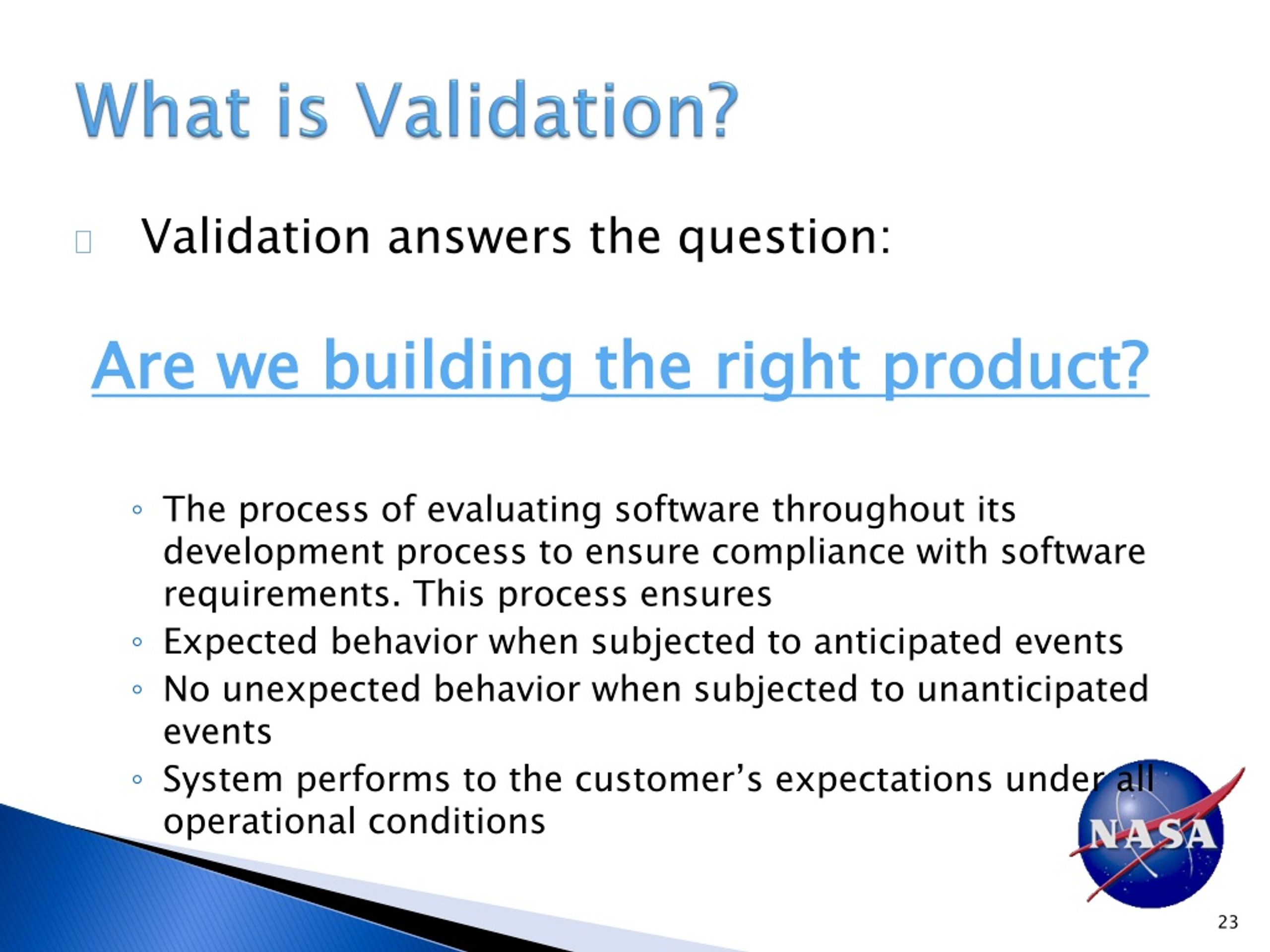 What is Validation?

Validation answers the question:

Are we building the right product?

◦ The process of evaluating software throughout its development process to ensure compliance with software requirements. This process ensures
◦ Expected behavior when subjected to anticipated events
◦ No unexpected behavior when subjected to unanticipated events
◦ System performs to the customer's expectations under all operational conditions

NASA

23